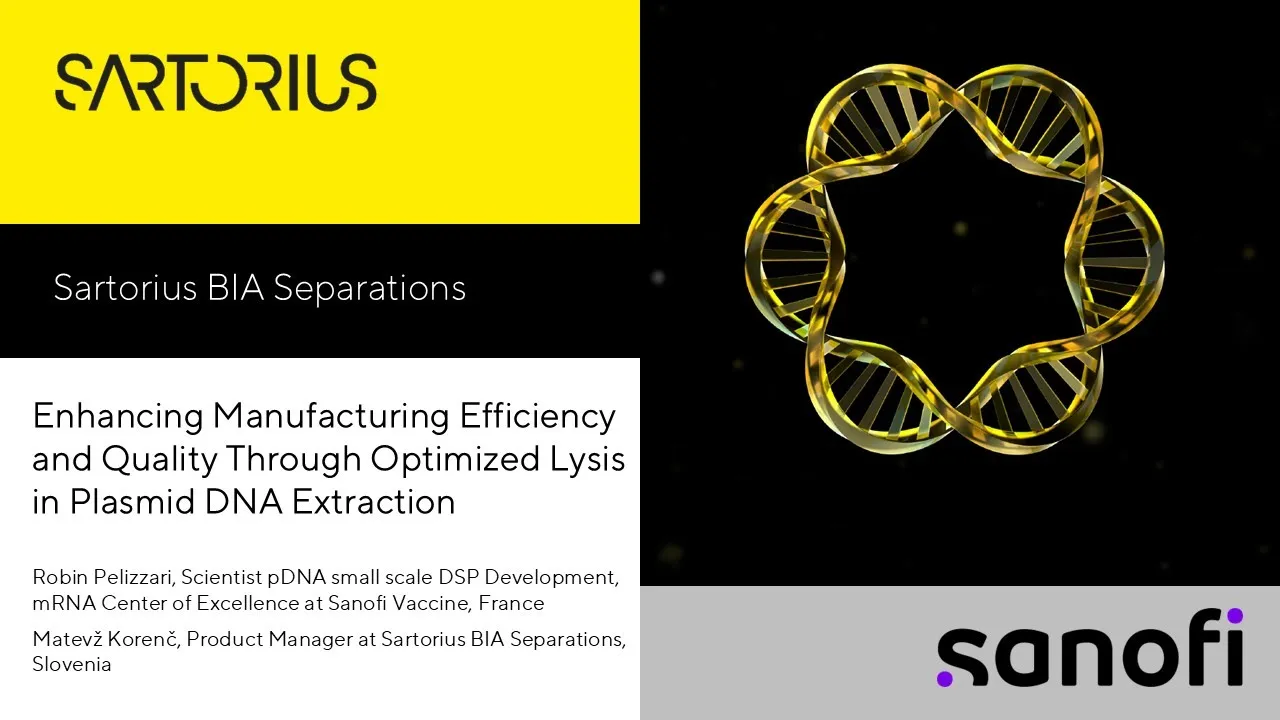 SARTORIUS

Sartorius BIA Separations

Enhancing Manufacturing Efficiency and Quality Through Optimized Lysis in Plasmid DNA Extraction

Robin Pelizzari, Scientist pDNA small scale DSP Development, mRNA Center of Excellence at Sanofi Vaccine, France

Matevž Korenč, Product Manager at Sartorius BIA Separations, Slovenia

sanofi